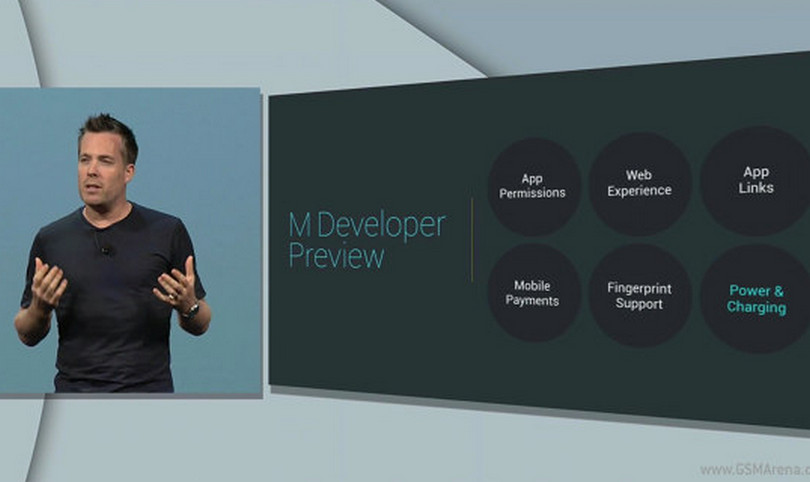 M Developer Preview

App Permissions

Web Experience

App Links

Mobile Payments

Fingerprint Support

Power & Charging

www.GSMArena.com